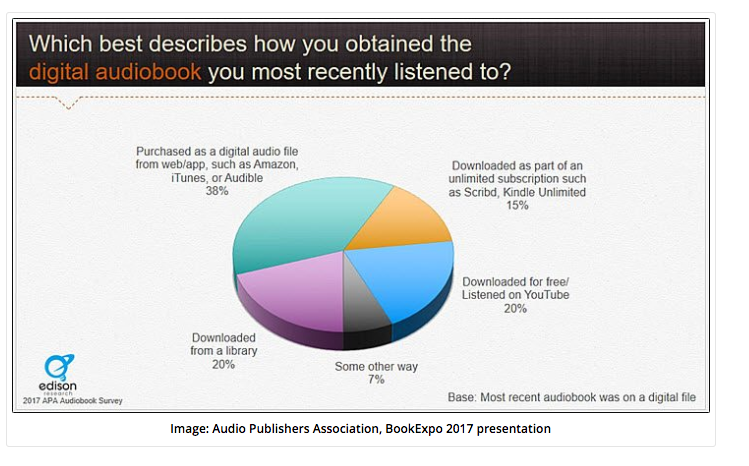 Which best describes how you obtained the digital audiobook you most recently listened to?

Purchased as a digital audio file from web/app, such as Amazon, iTunes, or Audible
38%

Downloaded as part of an unlimited subscription such as Scribd, Kindle Unlimited
15%

Downloaded for free/ Listened on YouTube
20%

Some other way
7%

Downloaded from a library
20%

edison
research
2017 APA Audiobook Survey

Base: Most recent audiobook was on a digital file

Image: Audio Publishers Association, BookExpo 2017 presentation